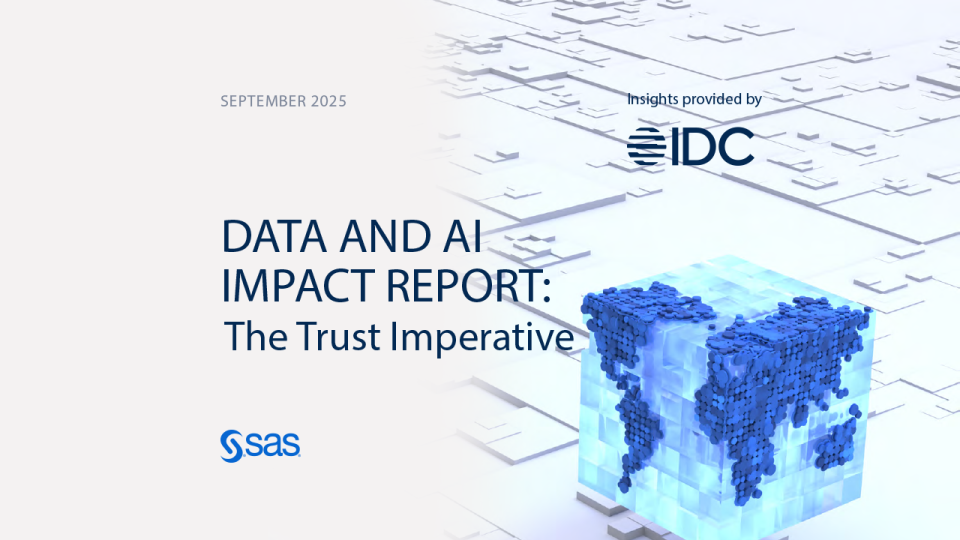 SEPTEMBER 2025

Insights provided by

IDC

DATA AND AI IMPACT REPORT:
The Trust Imperative

sas